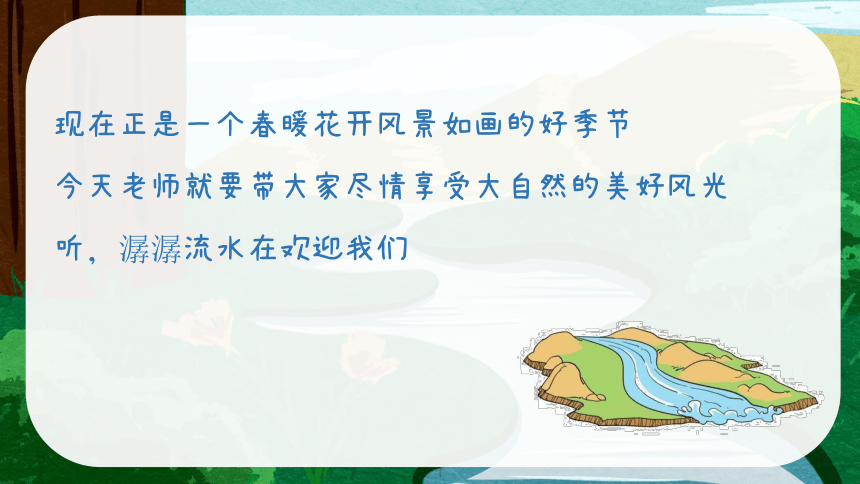 现在正是一个春暖花开风景如画的好季节

今天老师就要带大家尽情享受大自然的美好风光

听，潺潺流水在欢迎我们